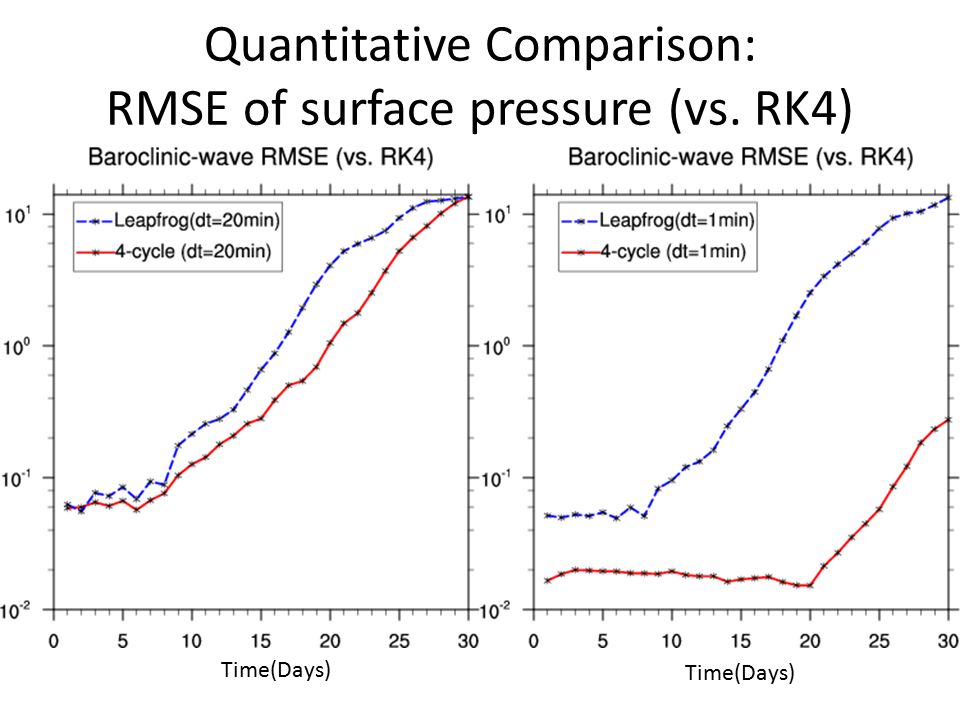 Quantitative Comparison:
RMSE of surface pressure (vs. RK4)

Baroclinic-wave RMSE (vs. RK4)

Leapfrog(dt=20min)
4-cycle (dt=20min)

$10^{1}$
$10^{0}$
$10^{-1}$
$10^{-2}$

0 5 10 15 20 25 30

Time(Days)

Baroclinic-wave RMSE (vs. RK4)

Leapfrog(dt=1min)
4-cycle (dt=1min)

$10^{1}$
$10^{0}$
$10^{-1}$
$10^{-2}$

0 5 10 15 20 25 30

Time(Days)